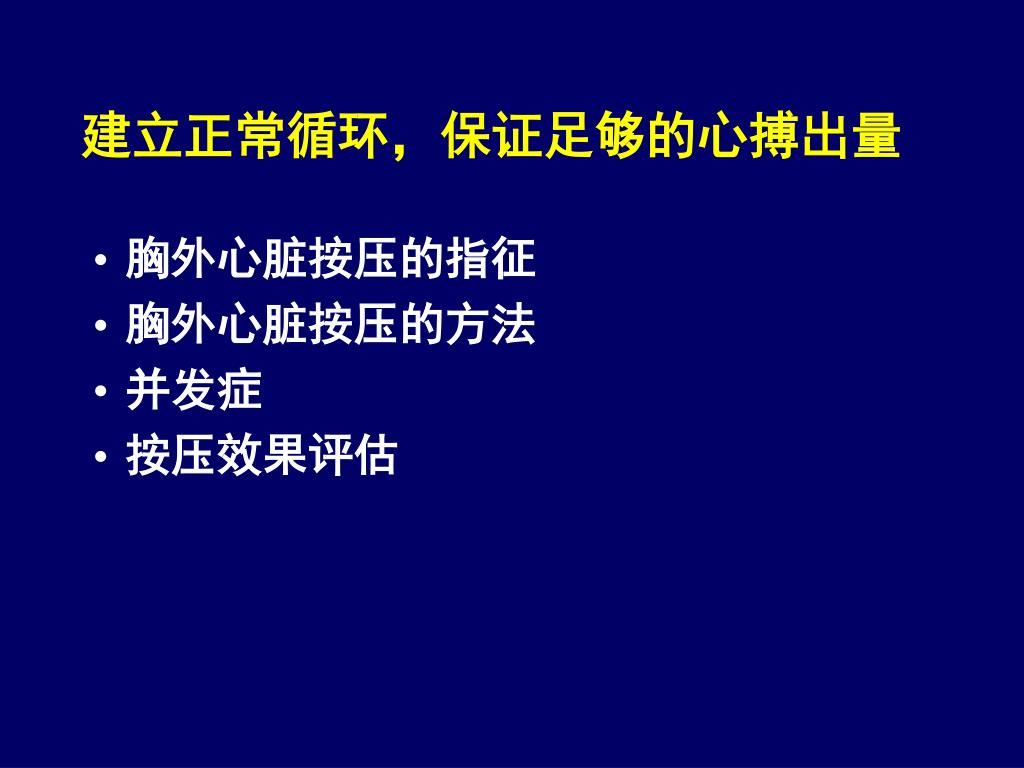 建立正常循环，保证足够的心搏出量

• 胸外心脏按压的指征
• 胸外心脏按压的方法
• 并发症
• 按压效果评估